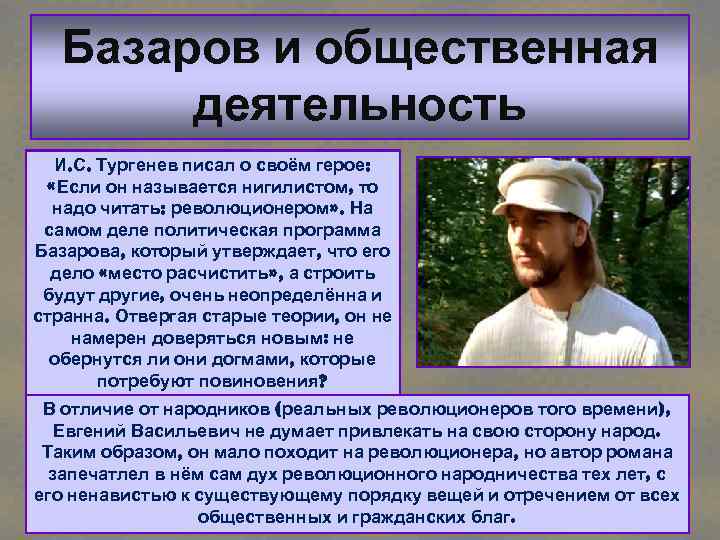 Базаров и общественная деятельность

И.С. Тургенев писал о своём герое: «Если он называется нигилистом, то надо читать: революционером». На самом деле политическая программа Базарова, который утверждает, что его дело «место расчистить», а строить будут другие, очень неопределённа и странна. Отвергая старые теории, он не намерен доверяться новым: не обернутся ли они догмами, которые потребуют повиновения?

В отличие от народников (реальных революционеров того времени), Евгений Васильевич не думает привлекать на свою сторону народ. Таким образом, он мало походит на революционера, но автор романа запечатлел в нём сам дух революционного народничества тех лет, с его ненавистью к существующему порядку вещей и отречением от всех общественных и гражданских благ.